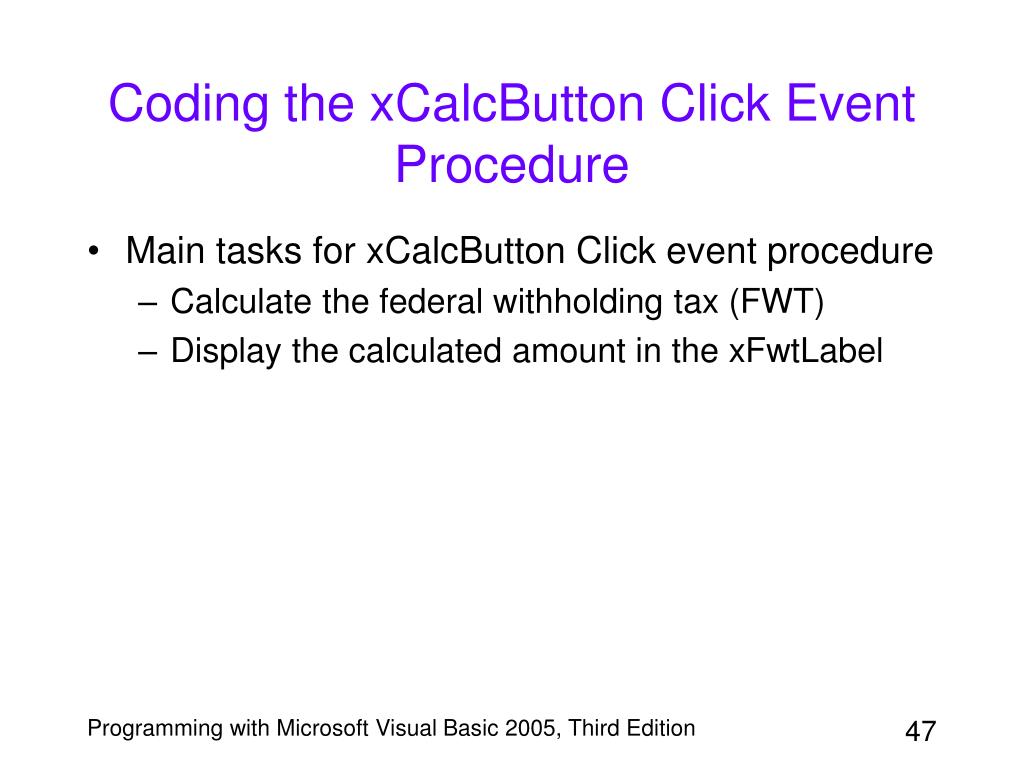 Coding the xCalcButton Click Event Procedure

• Main tasks for xCalcButton Click event procedure
– Calculate the federal withholding tax (FWT)
– Display the calculated amount in the xFwtLabel

Programming with Microsoft Visual Basic 2005, Third Edition

47